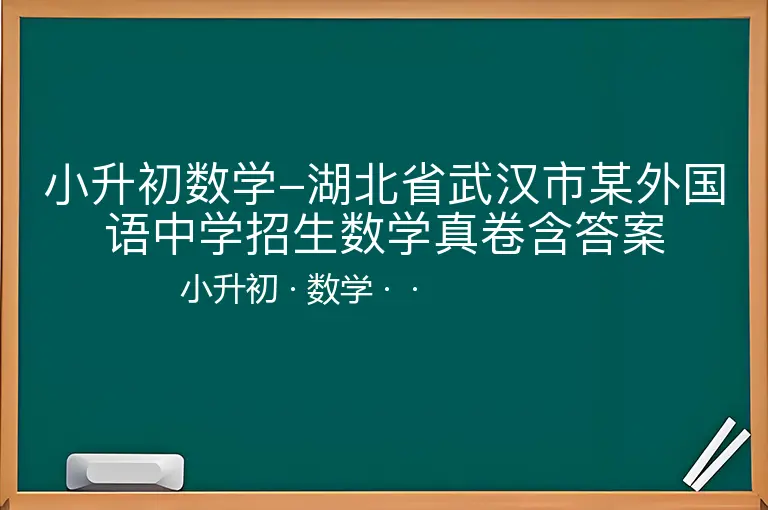 小升初数学–湖北省武汉市某外国语中学招生数学真卷含答案

小升初 · 数学 · ·